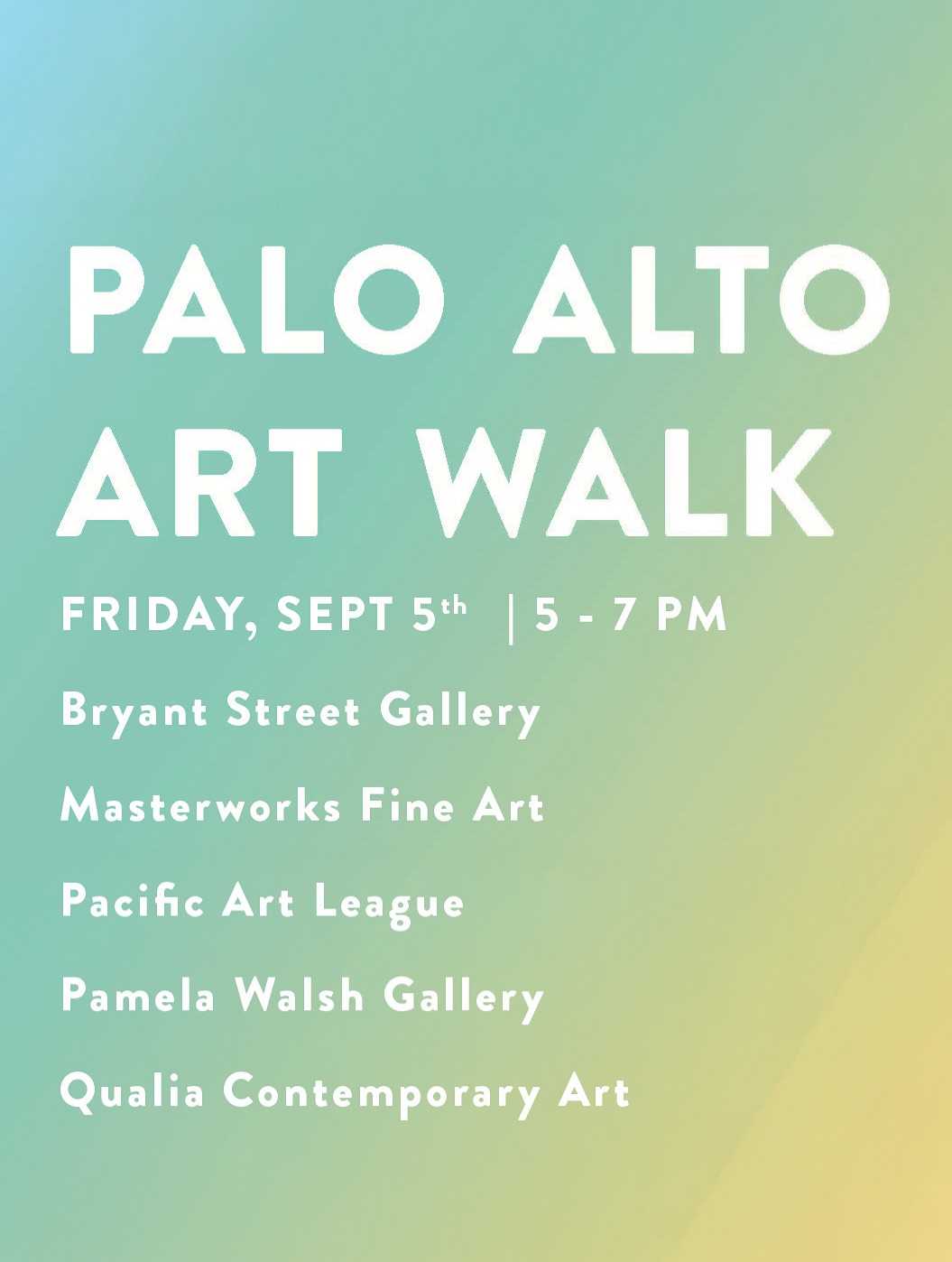 PALO ALTO ART WALK

FRIDAY, SEPT 5th | 5 - 7 PM

Bryant Street Gallery

Masterworks Fine Art

Pacific Art League

Pamela Walsh Gallery

Qualia Contemporary Art